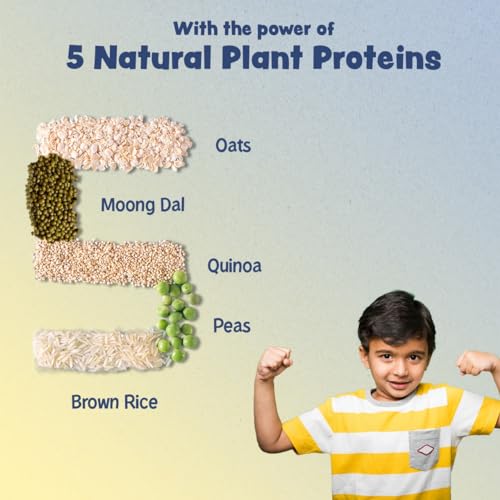 With the power of
5 Natural Plant Proteins

Oats

Moong Dal

Quinoa

Peas

Brown Rice